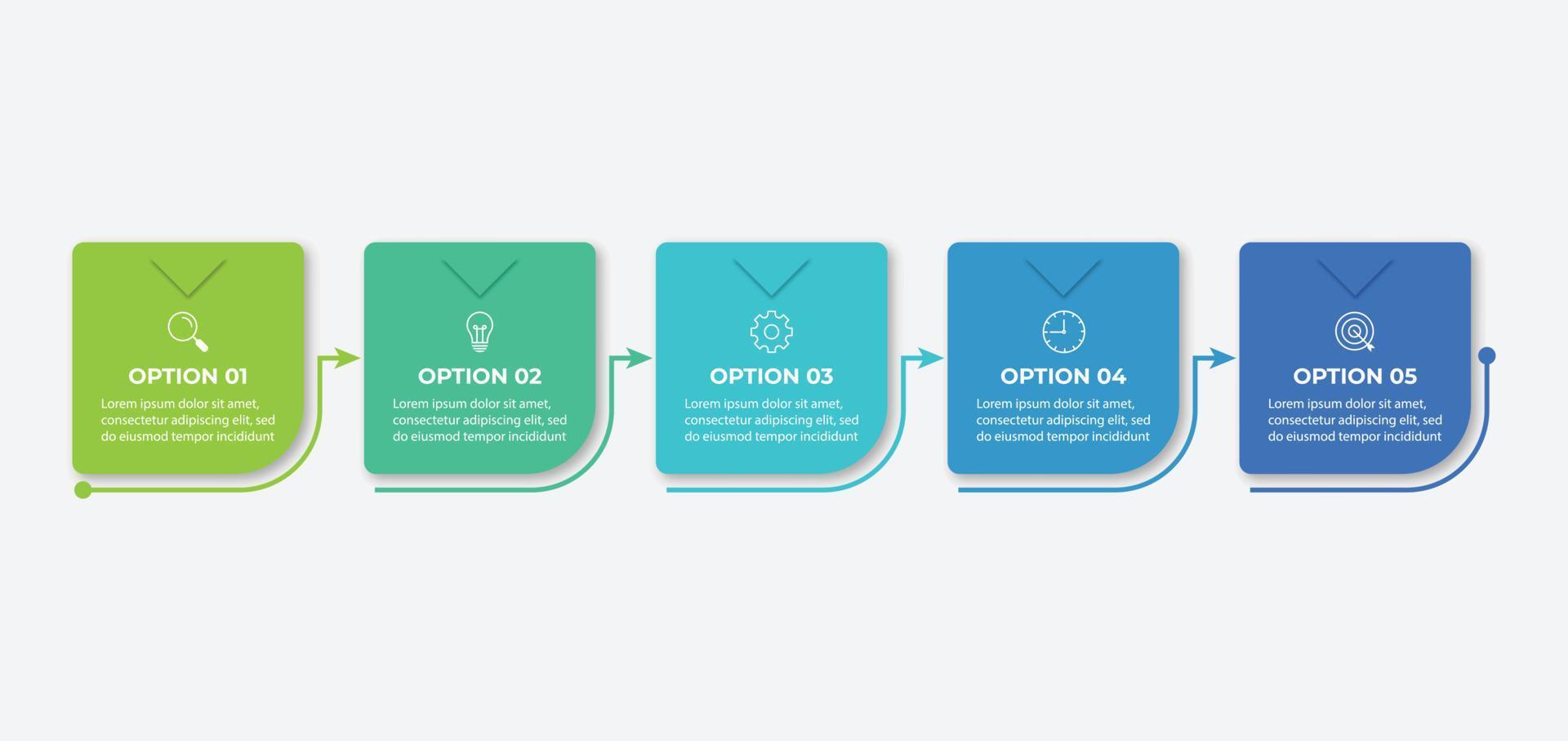 OPTION 01

Lorem ipsum dolor sit amet, consectetur adipiscing elit, sed do eiusmod tempor incididunt

OPTION 02

Lorem ipsum dolor sit amet, consectetur adipiscing elit, sed do eiusmod tempor incididunt

OPTION 03

Lorem ipsum dolor sit amet, consectetur adipiscing elit, sed do eiusmod tempor incididunt

OPTION 04

Lorem ipsum dolor sit amet, consectetur adipiscing elit, sed do eiusmod tempor incididunt

OPTION 05

Lorem ipsum dolor sit amet, consectetur adipiscing elit, sed do eiusmod tempor incididunt